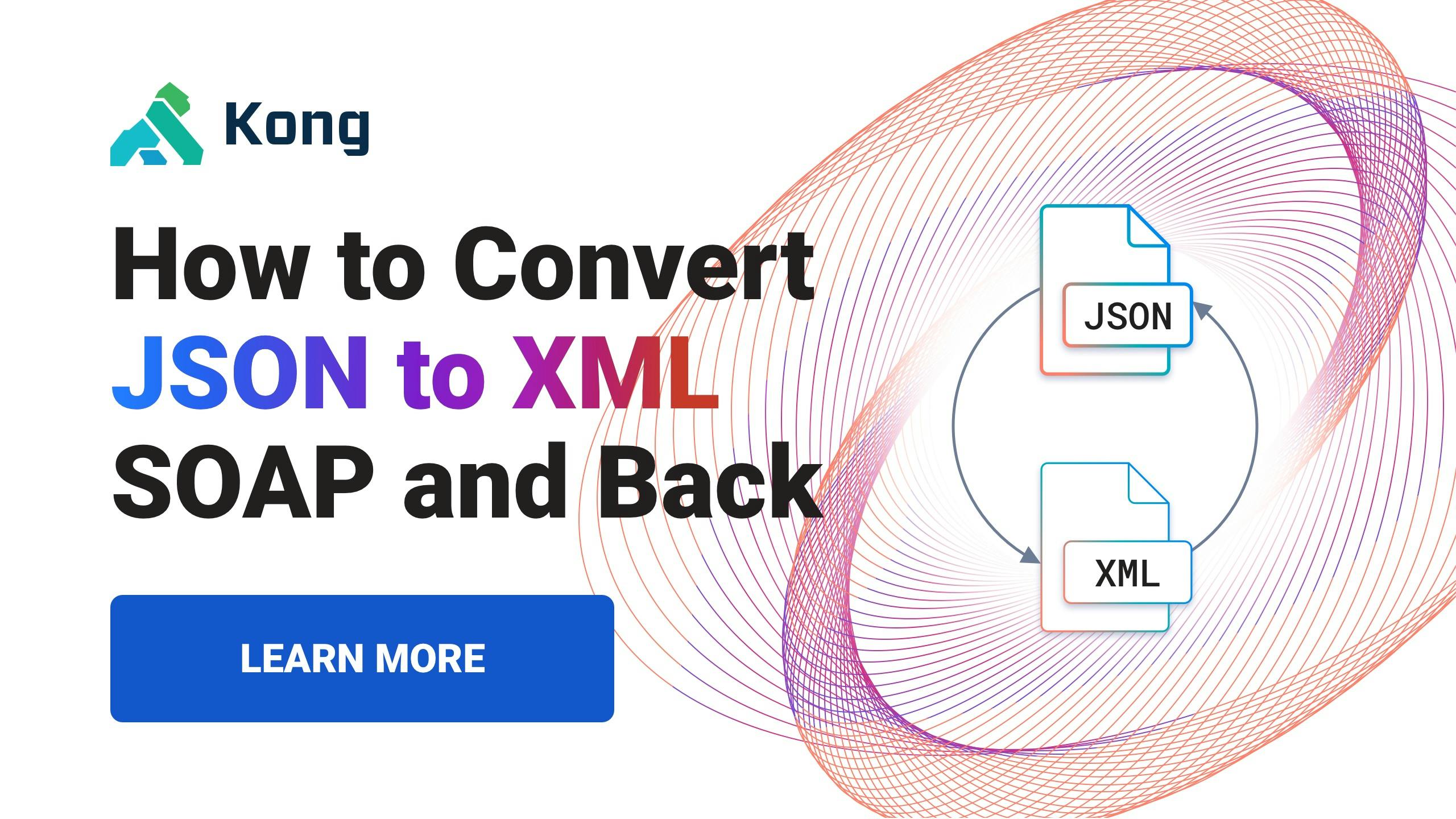 Kong

How to Convert JSON to XML SOAP and Back

LEARN MORE

JSON

XML